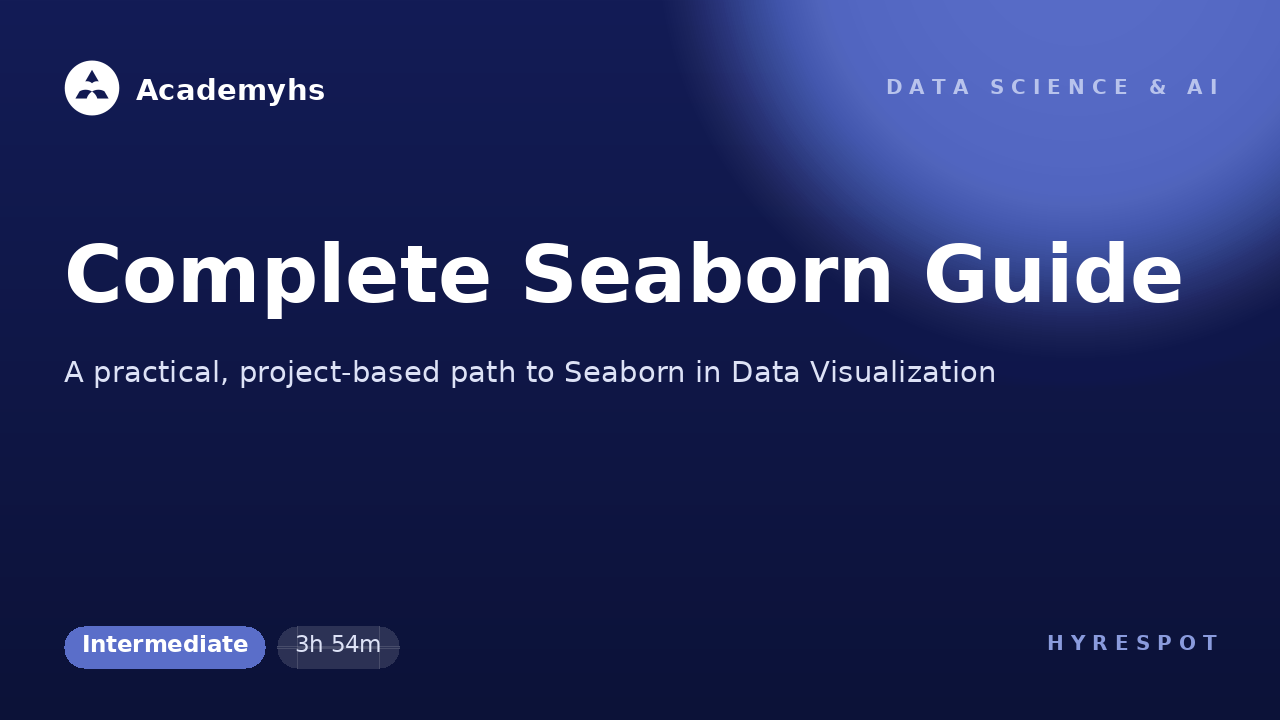 Academyhs

DATA SCIENCE & AI

Complete Seaborn Guide

A practical, project-based path to Seaborn in Data Visualization

Intermediate

3h 54m

HYRESPOT